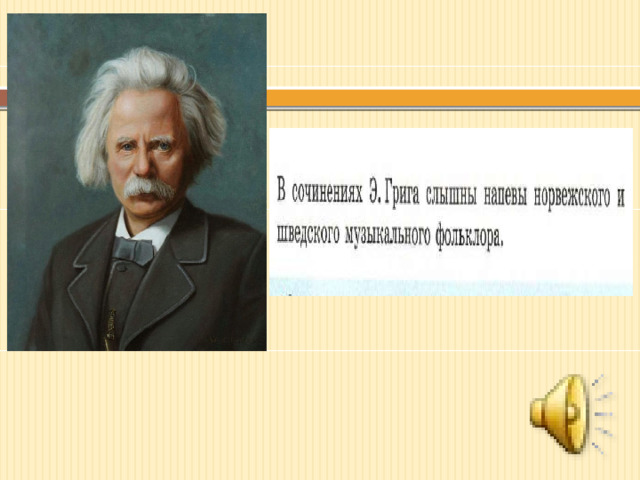 В сочинениях Э. Грига слышны напевы норвежского и шведского музыкального фольклора.